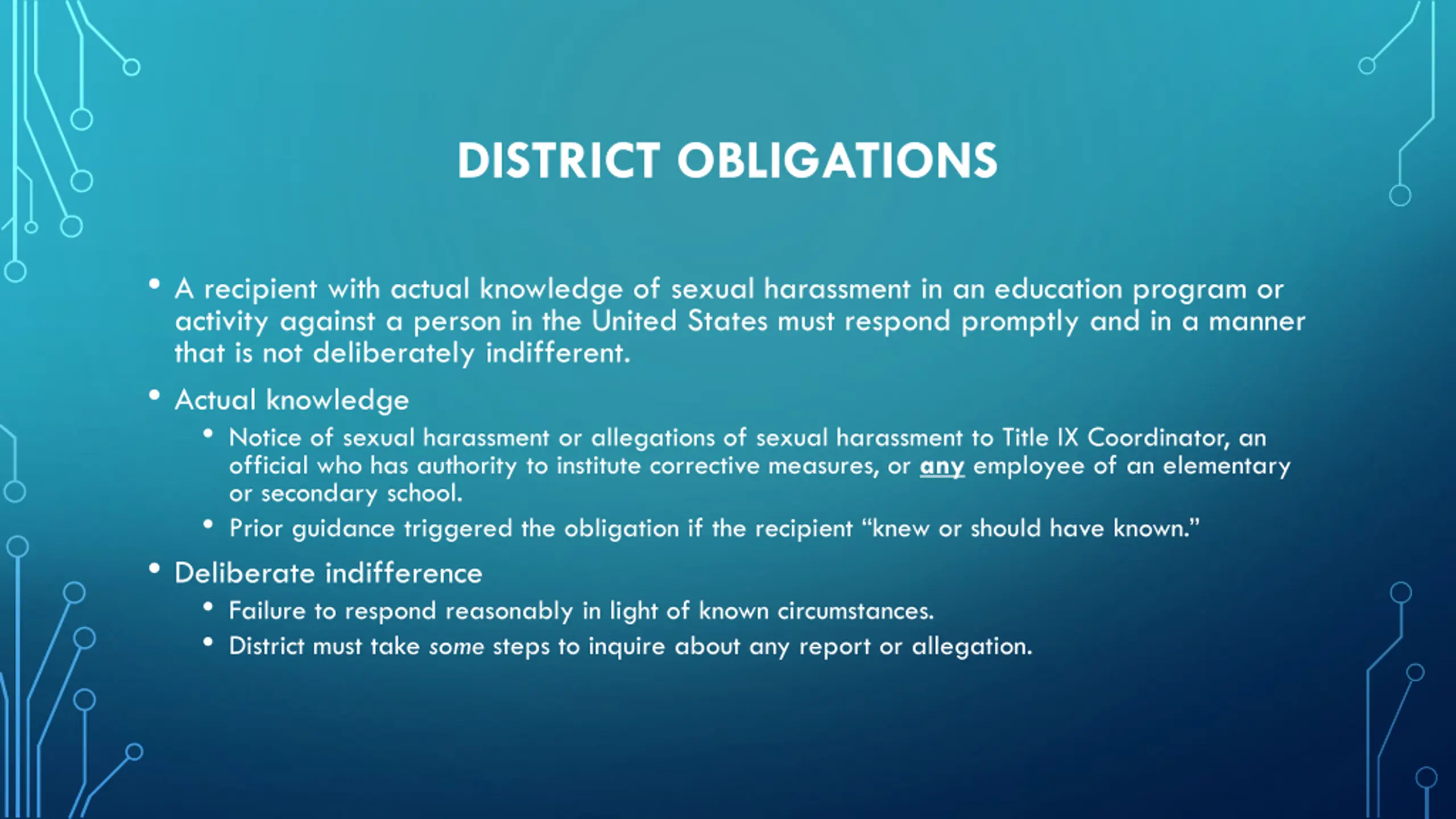 DISTRICT OBLIGATIONS

• A recipient with actual knowledge of sexual harassment in an education program or activity against a person in the United States must respond promptly and in a manner that is not deliberately indifferent.

• Actual knowledge
  • Notice of sexual harassment or allegations of sexual harassment to Title IX Coordinator, an official who has authority to institute corrective measures, or any employee of an elementary or secondary school.
  • Prior guidance triggered the obligation if the recipient "knew or should have known."

• Deliberate indifference
  • Failure to respond reasonably in light of known circumstances.
  • District must take some steps to inquire about any report or allegation.